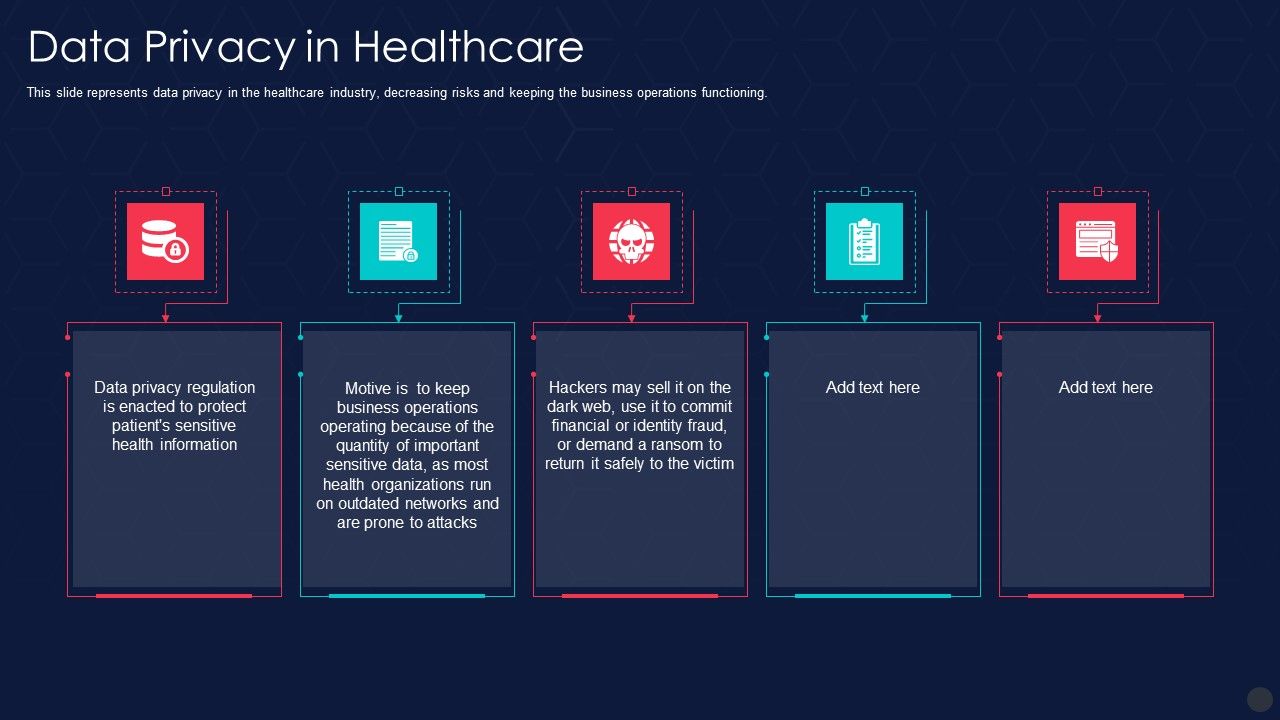 Data Privacy in Healthcare

This slide represents data privacy in the healthcare industry, decreasing risks and keeping the business operations functioning.

Data privacy regulation is enacted to protect patient's sensitive health information

Motive is to keep business operations operating because of the quantity of important sensitive data, as most health organizations run on outdated networks and are prone to attacks

Hackers may sell it on the dark web, use it to commit financial or identity fraud, or demand a ransom to return it safely to the victim

Add text here

Add text here